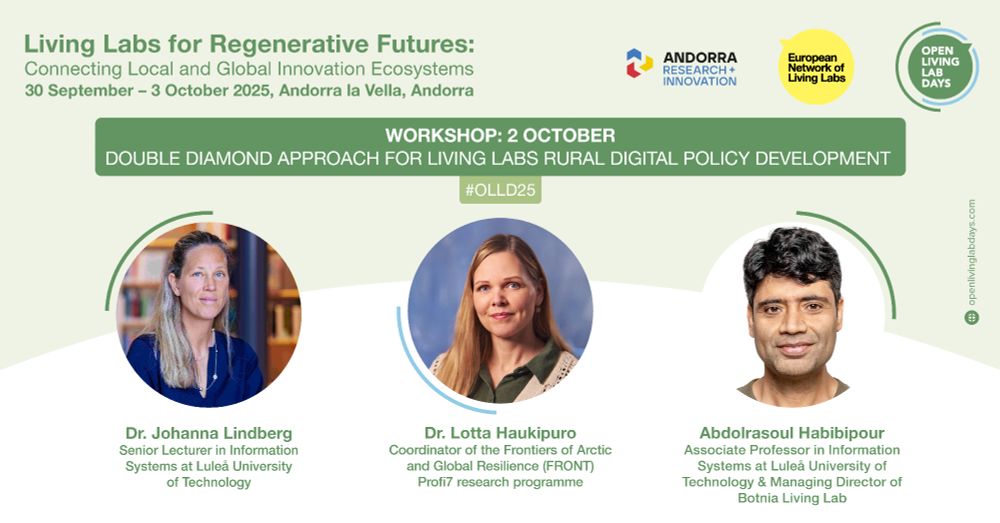 Living Labs for Regenerative Futures:
Connecting Local and Global Innovation Ecosystems
30 September – 3 October 2025, Andorra la Vella, Andorra

ANDORRA RESEARCH + INNOVATION

European Network of Living Labs

OPEN LIVING LAB DAYS

WORKSHOP: 2 OCTOBER
DOUBLE DIAMOND APPROACH FOR LIVING LABS RURAL DIGITAL POLICY DEVELOPMENT

#OLLD25

openlivinglabdays.com

Dr. Johanna Lindberg
Senior Lecturer in Information Systems at Luleå University of Technology

Dr. Lotta Haukipuro
Coordinator of the Frontiers of Arctic and Global Resilience (FRONT) Profi7 research programme

Abdolrasoul Habibipour
Associate Professor in Information Systems at Luleå University of Technology & Managing Director of Botnia Living Lab